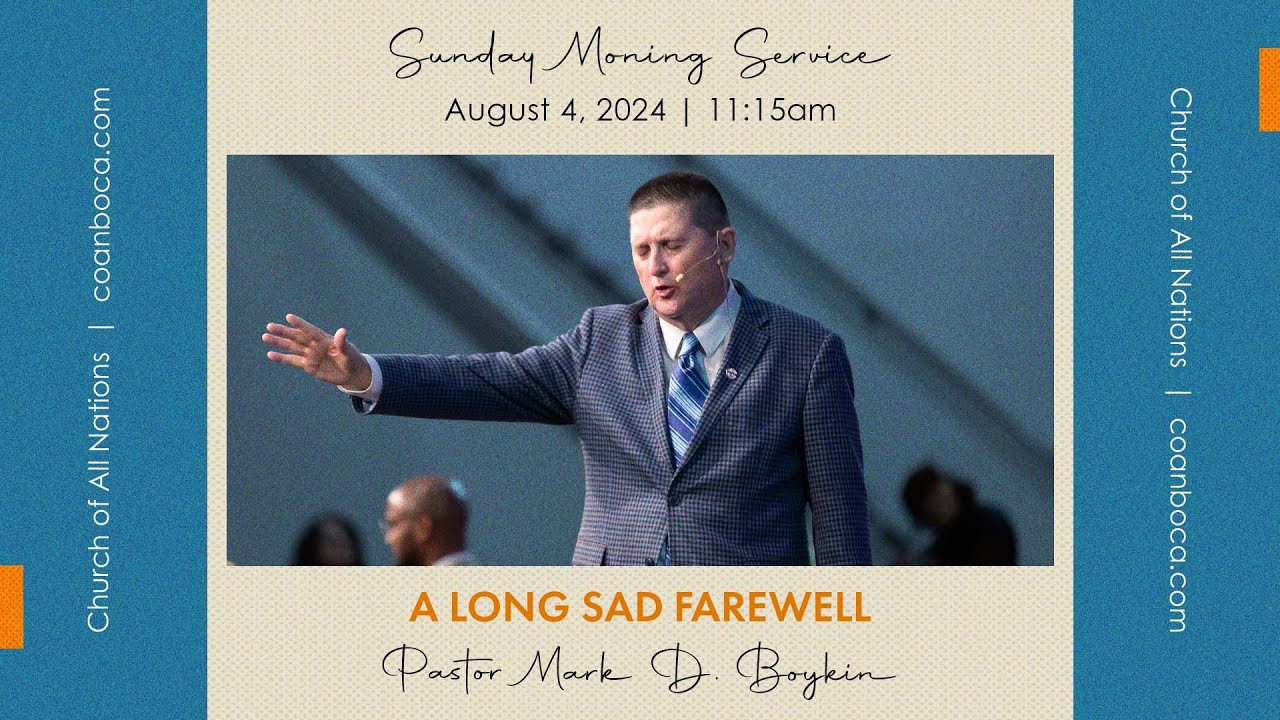 Church of All Nations | coanboca.com

Sunday Moning Service

August 4, 2024 | 11:15am

A LONG SAD FAREWELL

Pastor Mark D. Boykin

Church of All Nations | coanboca.com